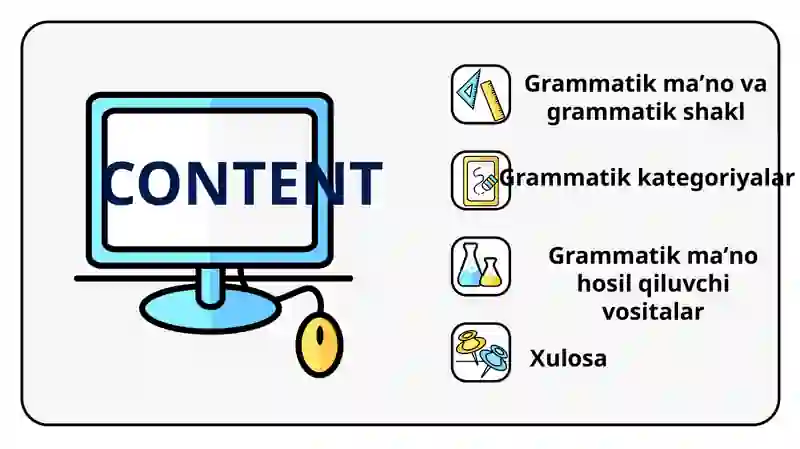 CONTENT

Grammatik ma’no va grammatik shakl

Grammatik kategoriyalar

Grammatik ma’no hosil qiluvchi vositalar

Xulosa